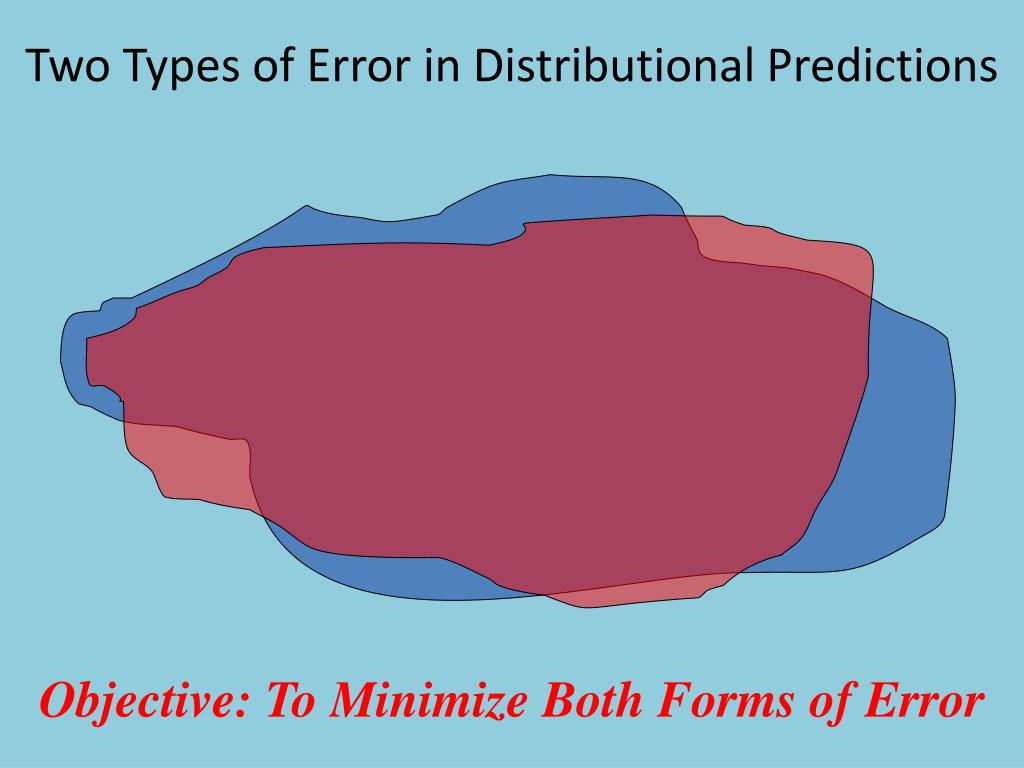 Two Types of Error in Distributional Predictions

Objective: To Minimize Both Forms of Error